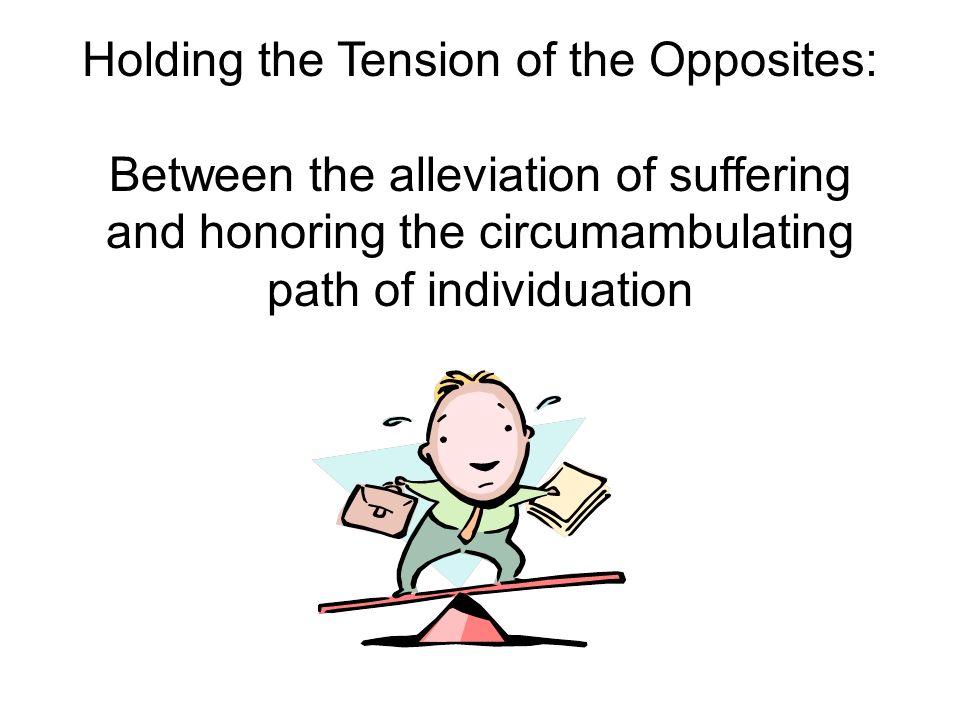 Holding the Tension of the Opposites:

Between the alleviation of suffering and honoring the circumambulating path of individuation